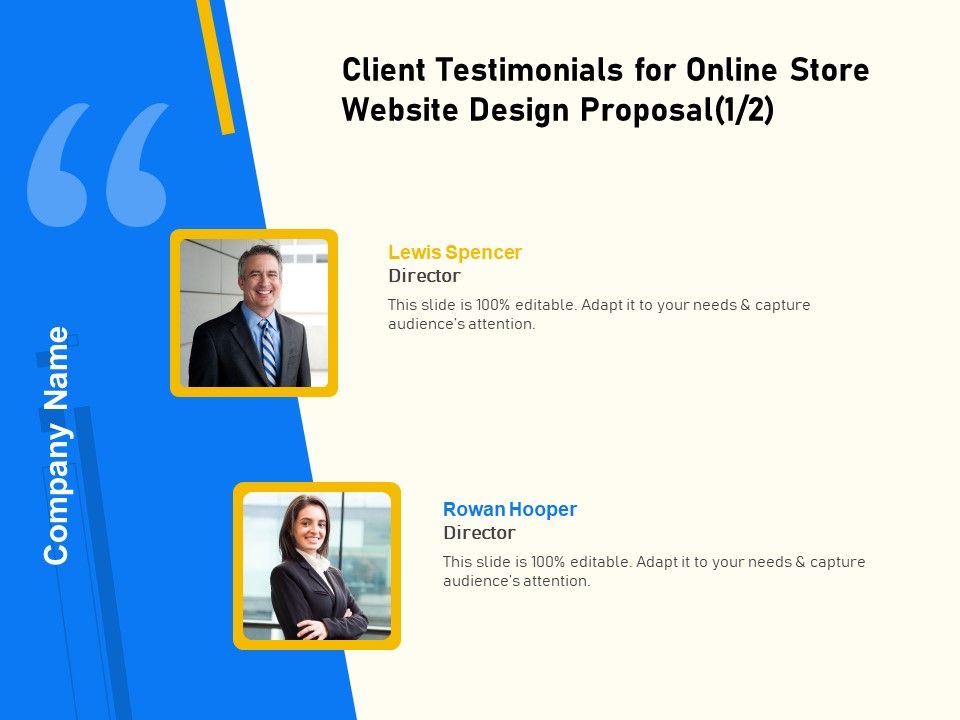 Client Testimonials for Online Store Website Design Proposal(1/2)

Company Name

Lewis Spencer
Director
This slide is 100% editable. Adapt it to your needs & capture audience's attention.

Rowan Hooper
Director
This slide is 100% editable. Adapt it to your needs & capture audience's attention.